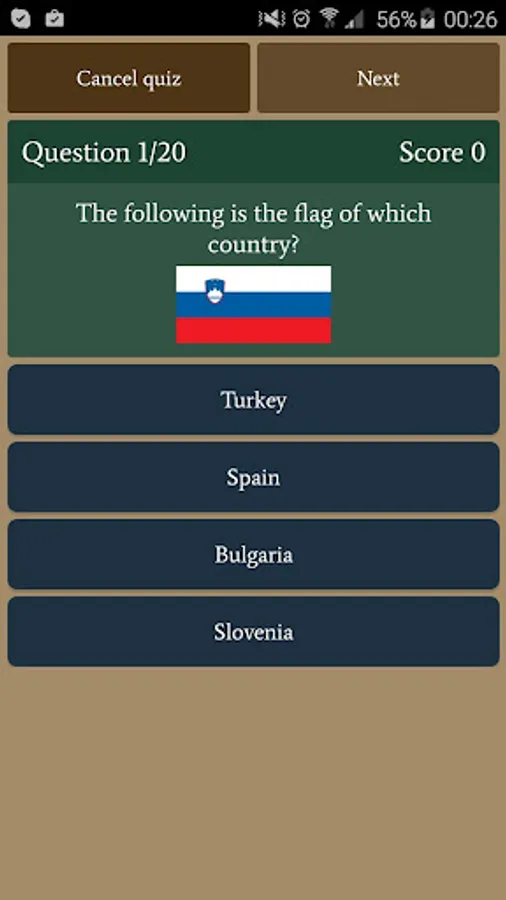 56% 00:26

Cancel quiz

Next

Question 1/20

Score 0

The following is the flag of which country?

Turkey

Spain

Bulgaria

Slovenia